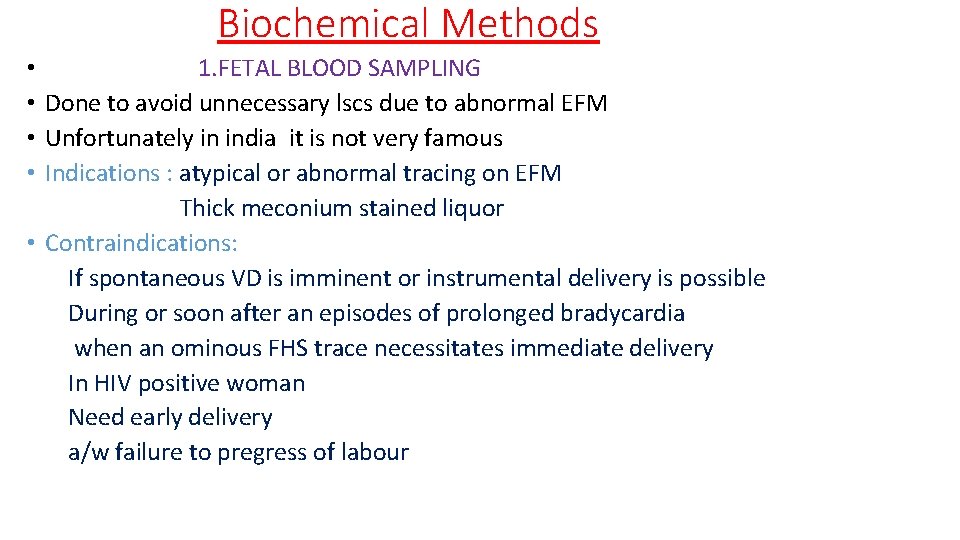 Biochemical Methods

• 1.FETAL BLOOD SAMPLING
• Done to avoid unnecessary lscs due to abnormal EFM
• Unfortunately in india it is not very famous
• Indications : atypical or abnormal tracing on EFM
Thick meconium stained liquor
• Contraindications:
If spontaneous VD is imminent or instrumental delivery is possible
During or soon after an episodes of prolonged bradycardia
when an ominous FHS trace necessitates immediate delivery
In HIV positive woman
Need early delivery
a/w failure to pregress of labour